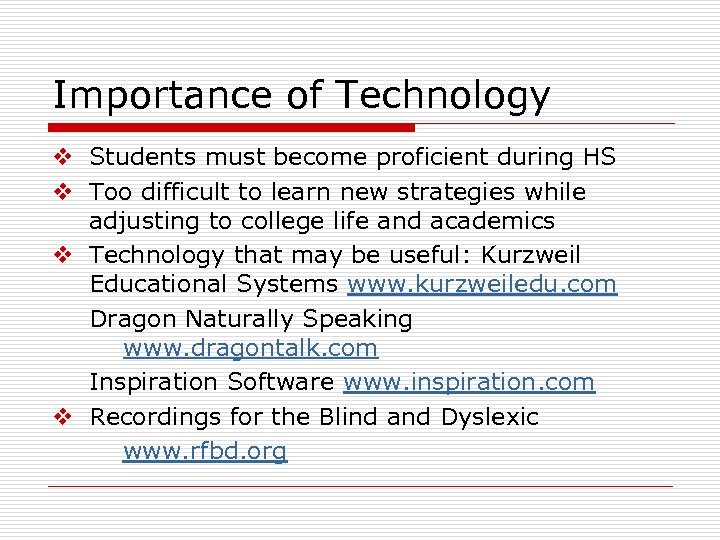 Importance of Technology

❖ Students must become proficient during HS

❖ Too difficult to learn new strategies while adjusting to college life and academics

❖ Technology that may be useful: Kurzweil Educational Systems www.kurzweiledu.com

Dragon Naturally Speaking www.dragontalk.com

Inspiration Software www.inspiration.com

❖ Recordings for the Blind and Dyslexic www.rfbd.org